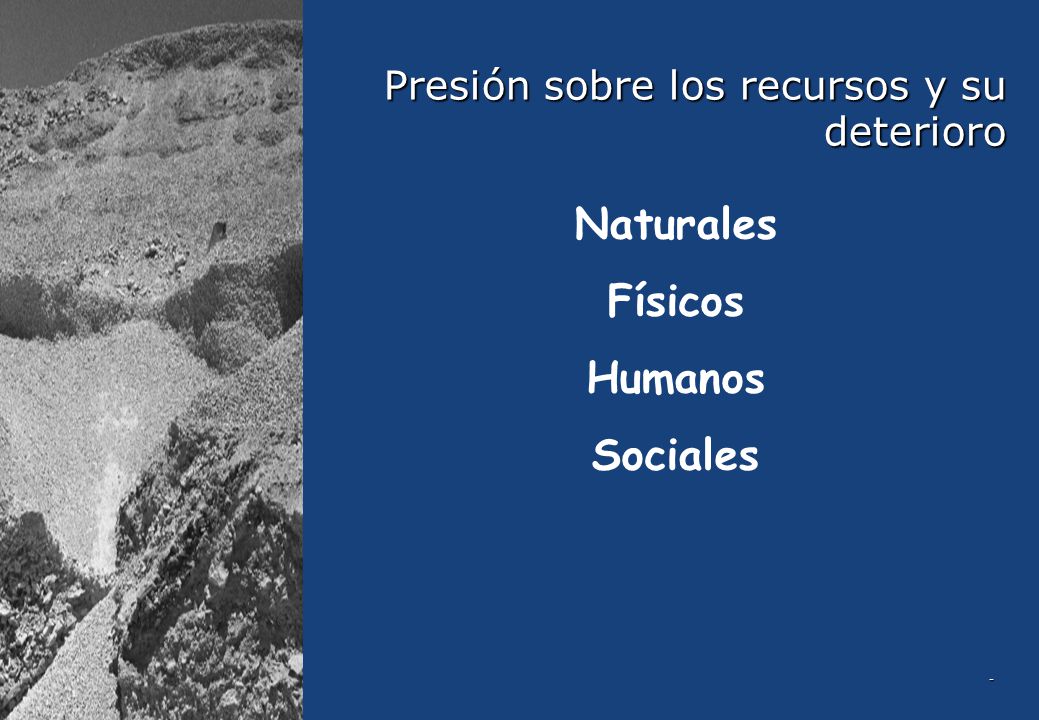 Presión sobre los recursos y su deterioro

Naturales

Físicos

Humanos

Sociales

-